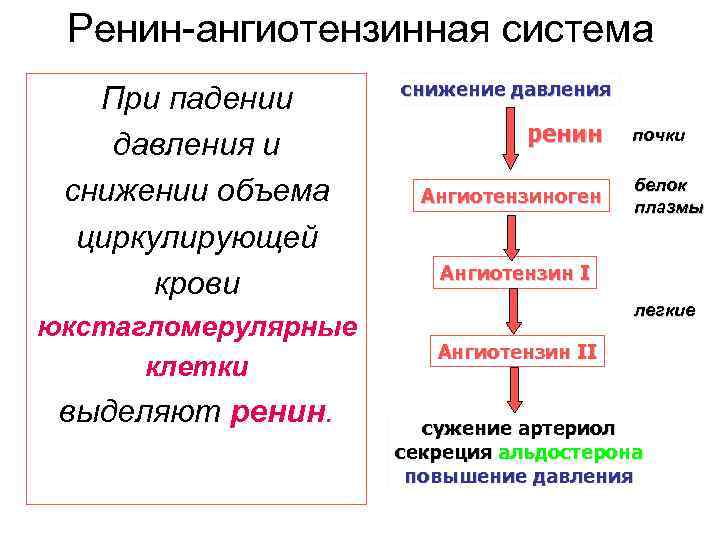 Ренин-ангиотензинная система

При падении давления и снижении объема циркулирующей крови юкстагломерулярные клетки выделяют ренин.

снижение давления

ренин

почки

Ангиотензиноген

белок плазмы

Ангиотензин I

легкие

Ангиотензин II

сужение артериол
секреция альдостерона
повышение давления